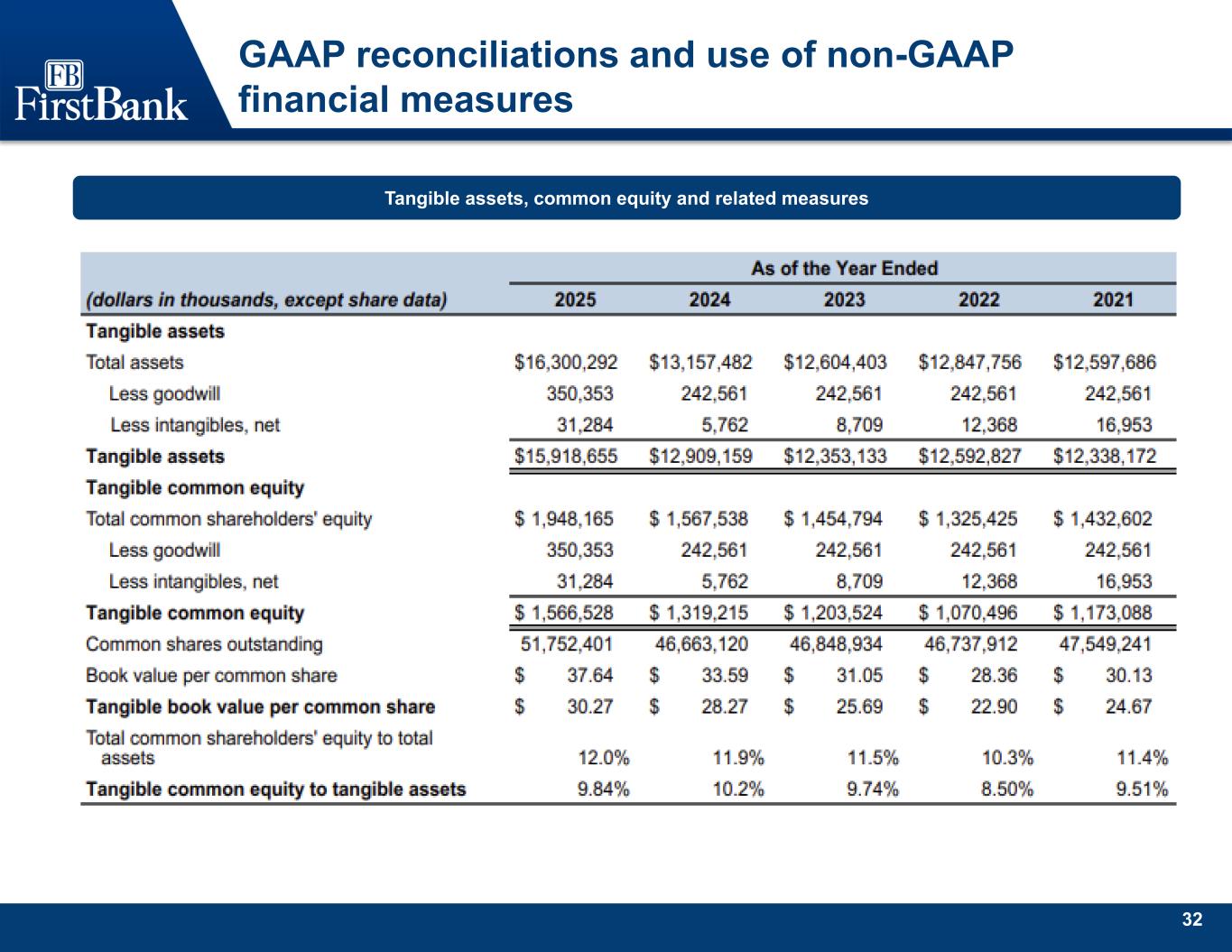 FB
FirstBank

GAAP reconciliations and use of non-GAAP financial measures

Tangible assets, common equity and related measures

| | As of the Year Ended | | | | |
|---|---|---|---|---|---|
| (dollars in thousands, except share data) | 2025 | 2024 | 2023 | 2022 | 2021 |
| Tangible assets | | | | | |
| Total assets | \$16,300,292 | \$13,157,482 | \$12,604,403 | \$12,847,756 | \$12,597,686 |
| Less goodwill | 350,353 | 242,561 | 242,561 | 242,561 | 242,561 |
| Less intangibles, net | 31,284 | 5,762 | 8,709 | 12,368 | 16,953 |
| Tangible assets | \$15,918,655 | \$12,909,159 | \$12,353,133 | \$12,592,827 | \$12,338,172 |
| Tangible common equity | | | | | |
| Total common shareholders' equity | \$ 1,948,165 | \$ 1,567,538 | \$ 1,454,794 | \$ 1,325,425 | \$ 1,432,602 |
| Less goodwill | 350,353 | 242,561 | 242,561 | 242,561 | 242,561 |
| Less intangibles, net | 31,284 | 5,762 | 8,709 | 12,368 | 16,953 |
| Tangible common equity | \$ 1,566,528 | \$ 1,319,215 | \$ 1,203,524 | \$ 1,070,496 | \$ 1,173,088 |
| Common shares outstanding | 51,752,401 | 46,663,120 | 46,848,934 | 46,737,912 | 47,549,241 |
| Book value per common share | \$ 37.64 | \$ 33.59 | \$ 31.05 | \$ 28.36 | \$ 30.13 |
| Tangible book value per common share | \$ 30.27 | \$ 28.27 | \$ 25.69 | \$ 22.90 | \$ 24.67 |
| Total common shareholders' equity to total assets | 12.0% | 11.9% | 11.5% | 10.3% | 11.4% |
| Tangible common equity to tangible assets | 9.84% | 10.2% | 9.74% | 8.50% | 9.51% |

32